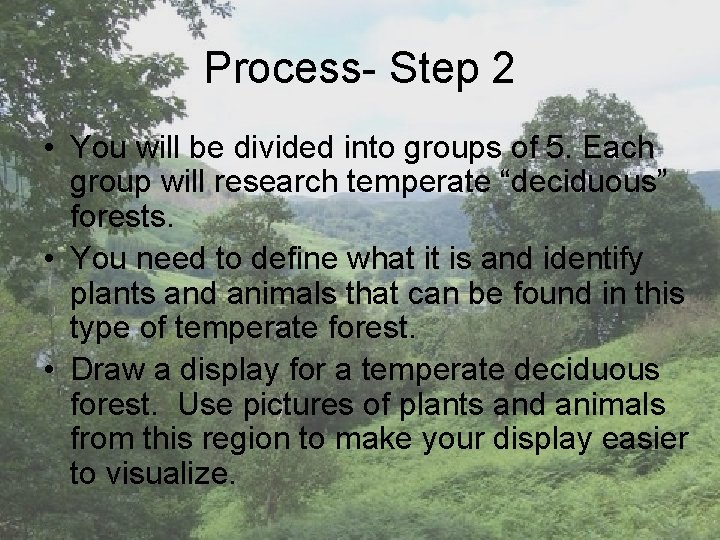 Process- Step 2

• You will be divided into groups of 5. Each group will research temperate “deciduous” forests.
• You need to define what it is and identify plants and animals that can be found in this type of temperate forest.
• Draw a display for a temperate deciduous forest.  Use pictures of plants and animals from this region to make your display easier to visualize.